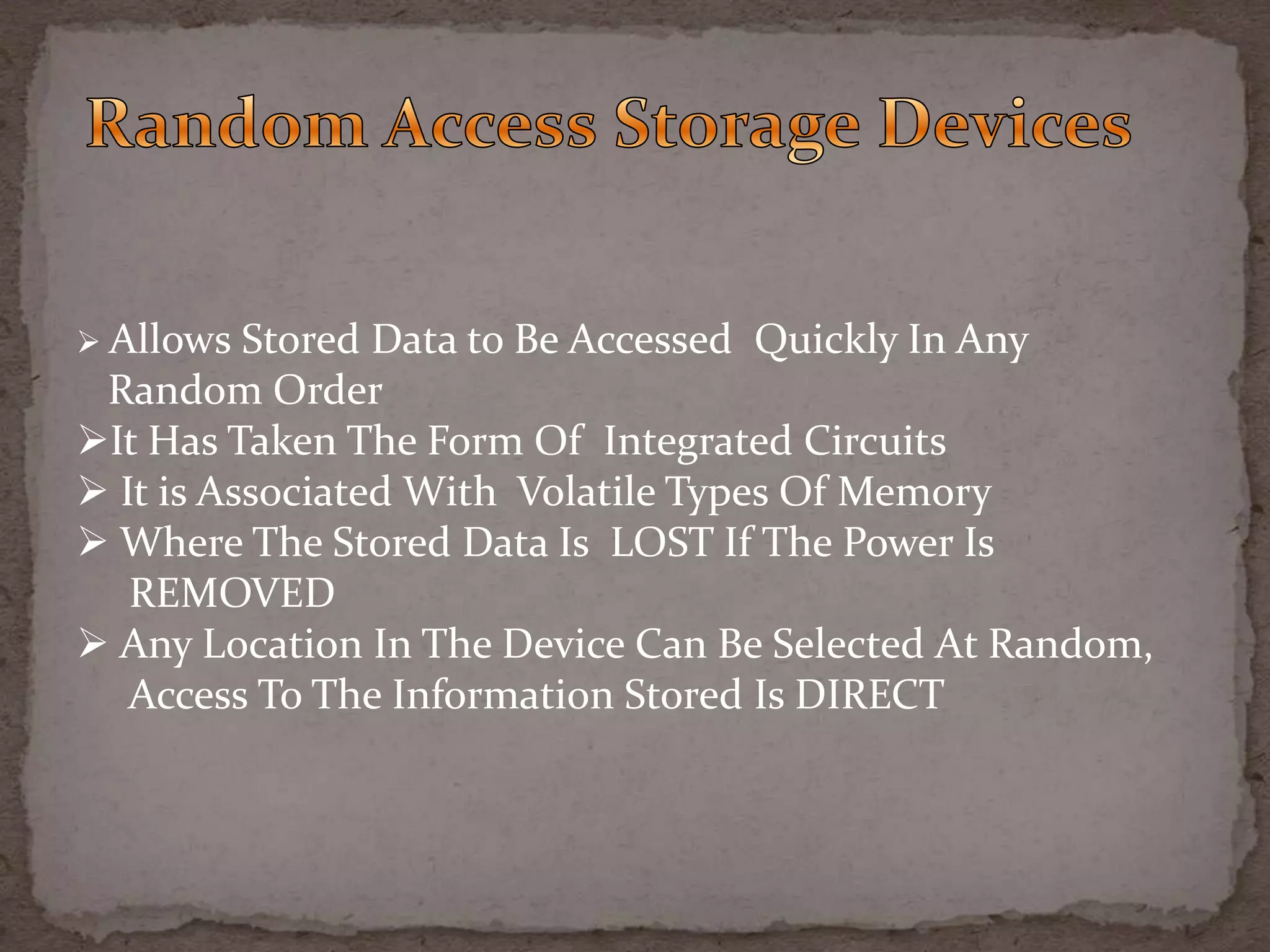 Random Access Storage Devices

➢ Allows Stored Data to Be Accessed Quickly In Any Random Order
➢ It Has Taken The Form Of Integrated Circuits
➢ It is Associated With Volatile Types Of Memory
➢ Where The Stored Data Is LOST If The Power Is REMOVED
➢ Any Location In The Device Can Be Selected At Random, Access To The Information Stored Is DIRECT